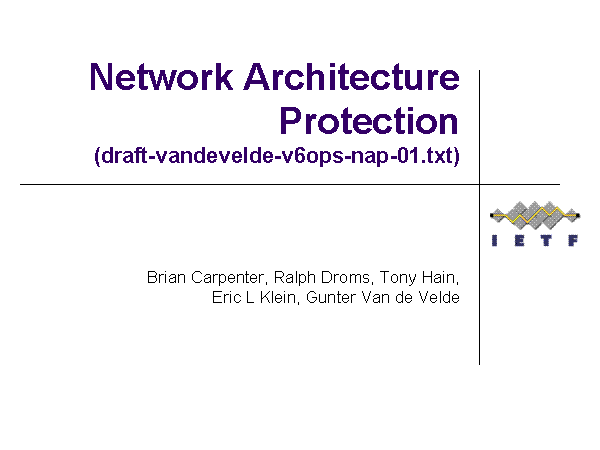 Network Architecture Protection
(draft-vandevelde-v6ops-nap-01.txt)

IETF

Brian Carpenter, Ralph Droms, Tony Hain, Eric L Klein, Gunter Van de Velde